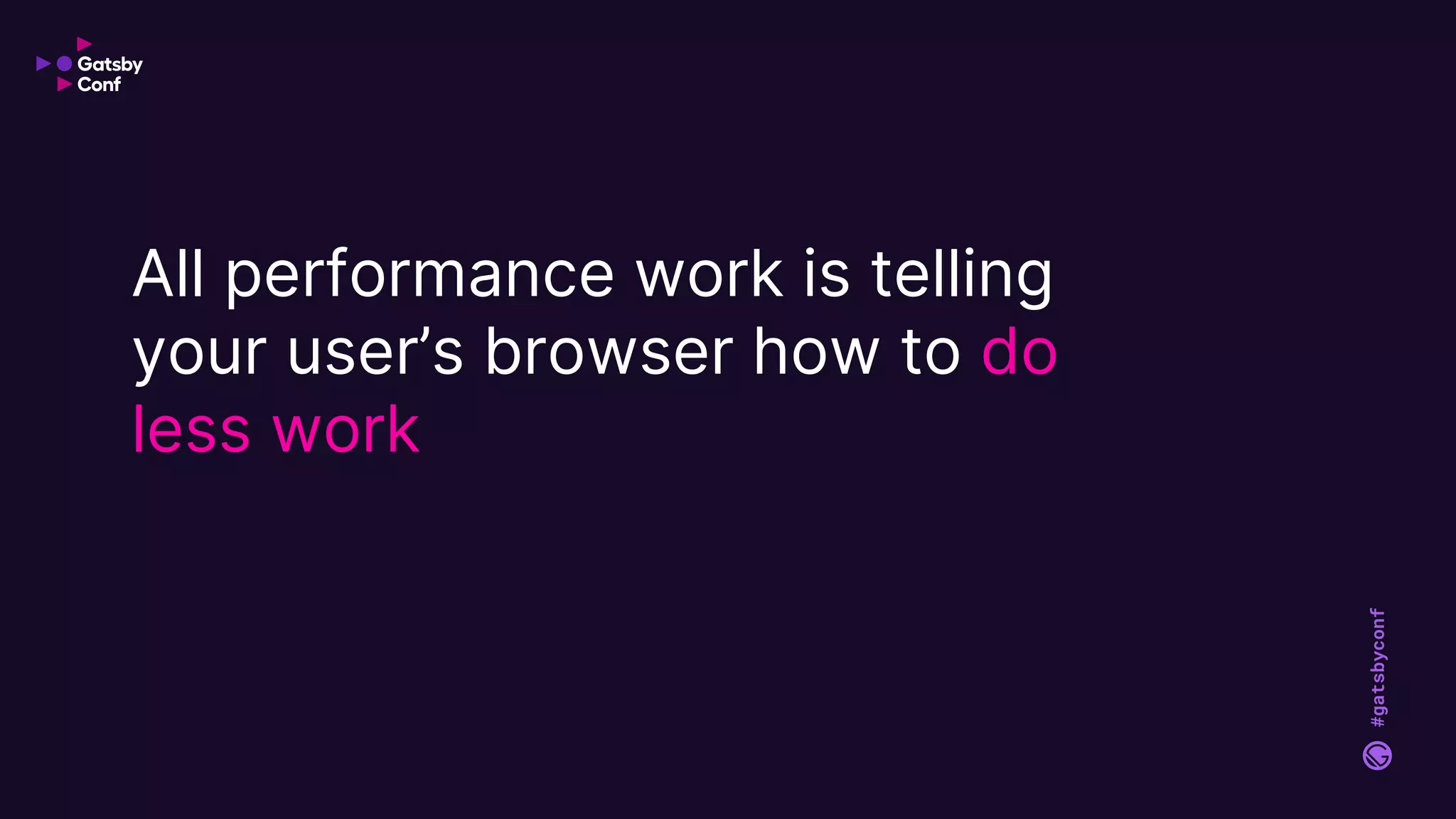 Gatsby Conf

All performance work is telling your user’s browser how to do less work

#gatsbyconf